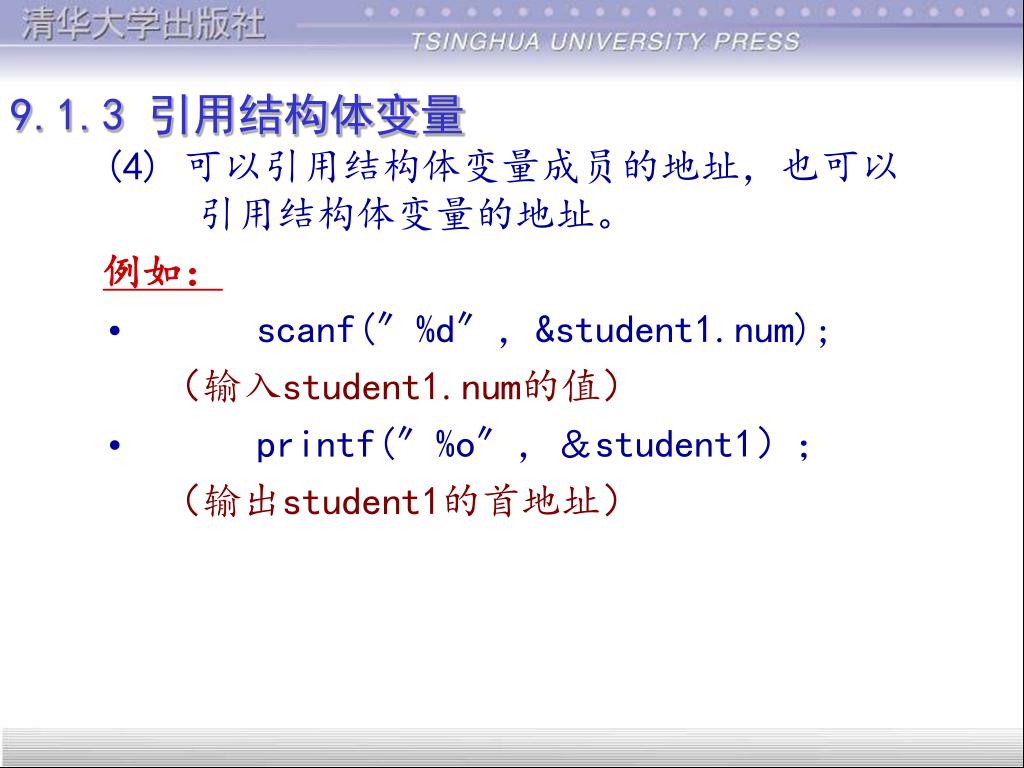 清华大学出版社
TSINGHUA UNIVERSITY PRESS

9.1.3 引用结构体变量

(4) 可以引用结构体变量成员的地址，也可以引用结构体变量的地址。

例如：

• scanf(″%d″, &student1.num);

（输入student1.num的值）

• printf(″%o″, ＆student1）;

（输出student1的首地址）